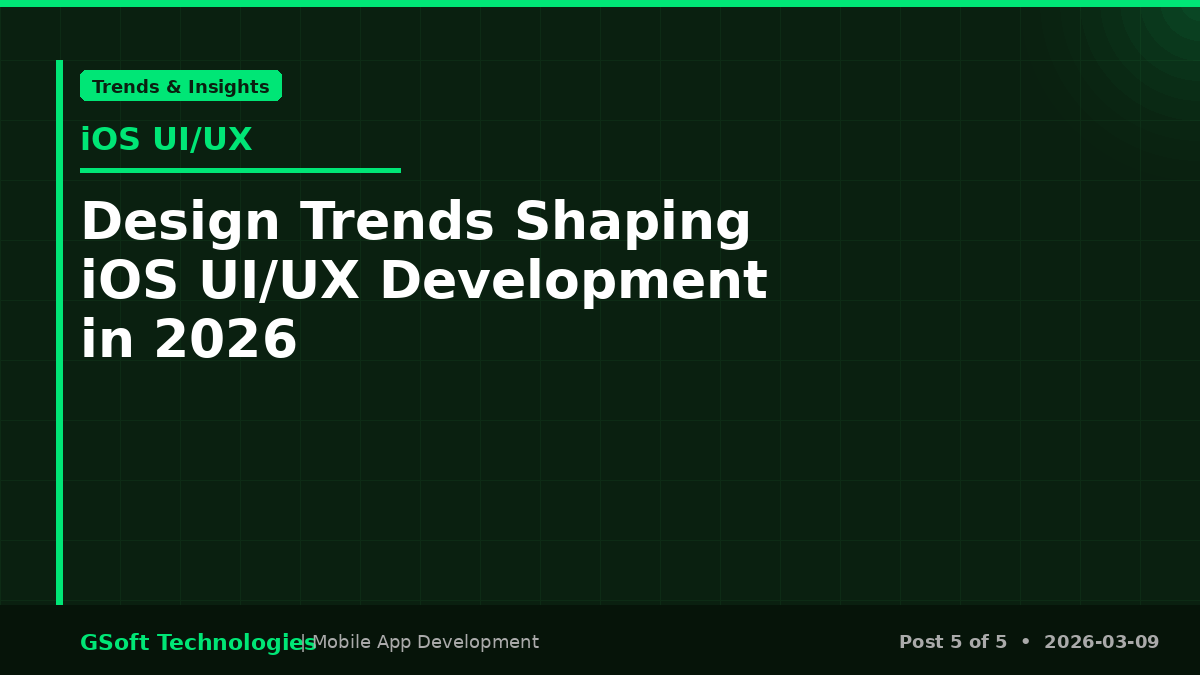 Trends & Insights

iOS UI/UX

Design Trends Shaping iOS UI/UX Development in 2026

GSoft Technologies | Mobile App Development

Post 5 of 5 • 2026-03-09